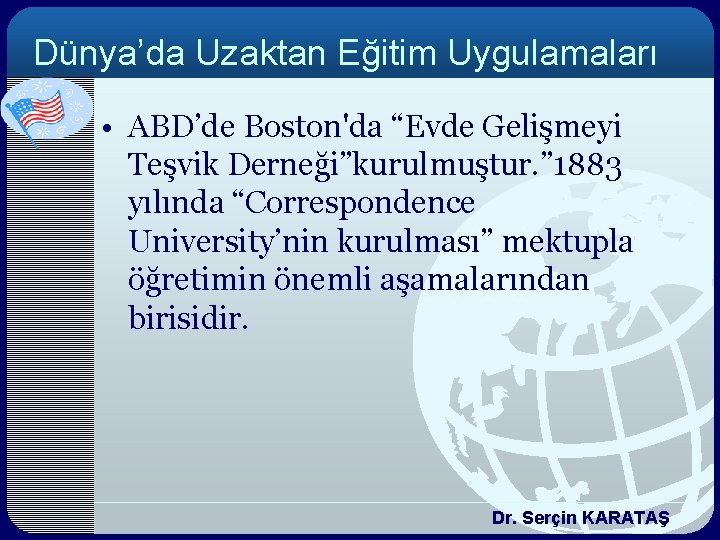 Dünya’da Uzaktan Eğitim Uygulamaları

• ABD’de Boston'da “Evde Gelişmeyi Teşvik Derneği”kurulmuştur.”1883 yılında “Correspondence University’nin kurulması” mektupla öğretimin önemli aşamalarından birisidir.

Dr. Serçin KARATAŞ